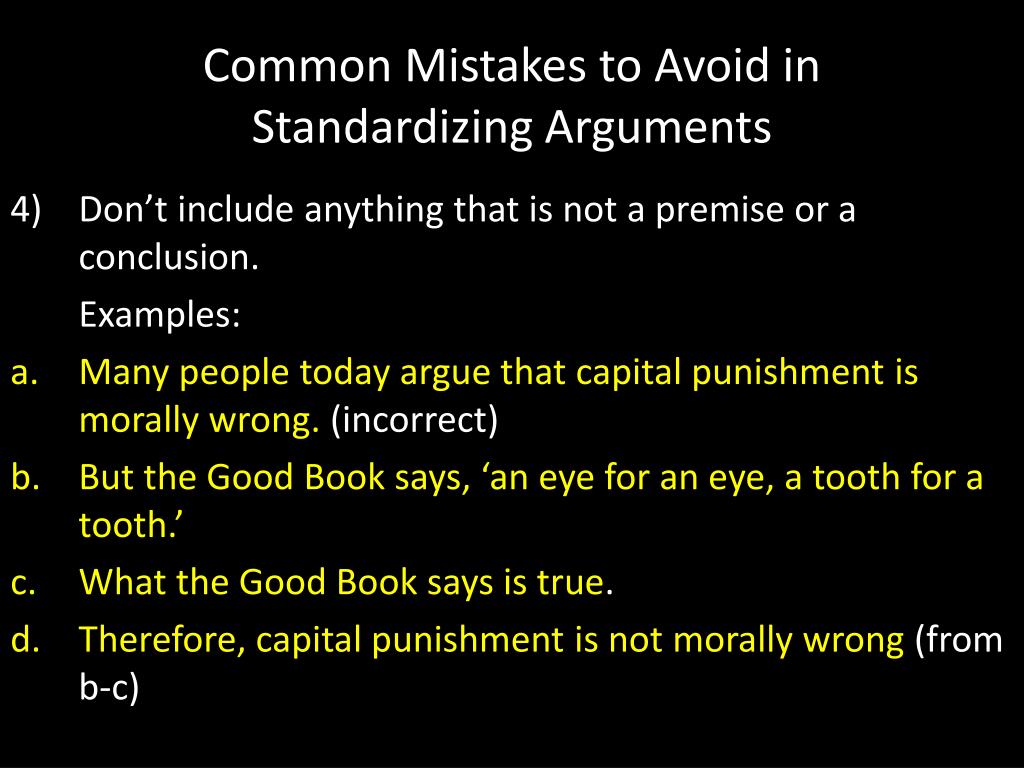 Common Mistakes to Avoid in Standardizing Arguments

4) Don’t include anything that is not a premise or a conclusion.

Examples:

a. Many people today argue that capital punishment is morally wrong. (incorrect)

b. But the Good Book says, ‘an eye for an eye, a tooth for a tooth.’

c. What the Good Book says is true.

d. Therefore, capital punishment is not morally wrong (from b-c)